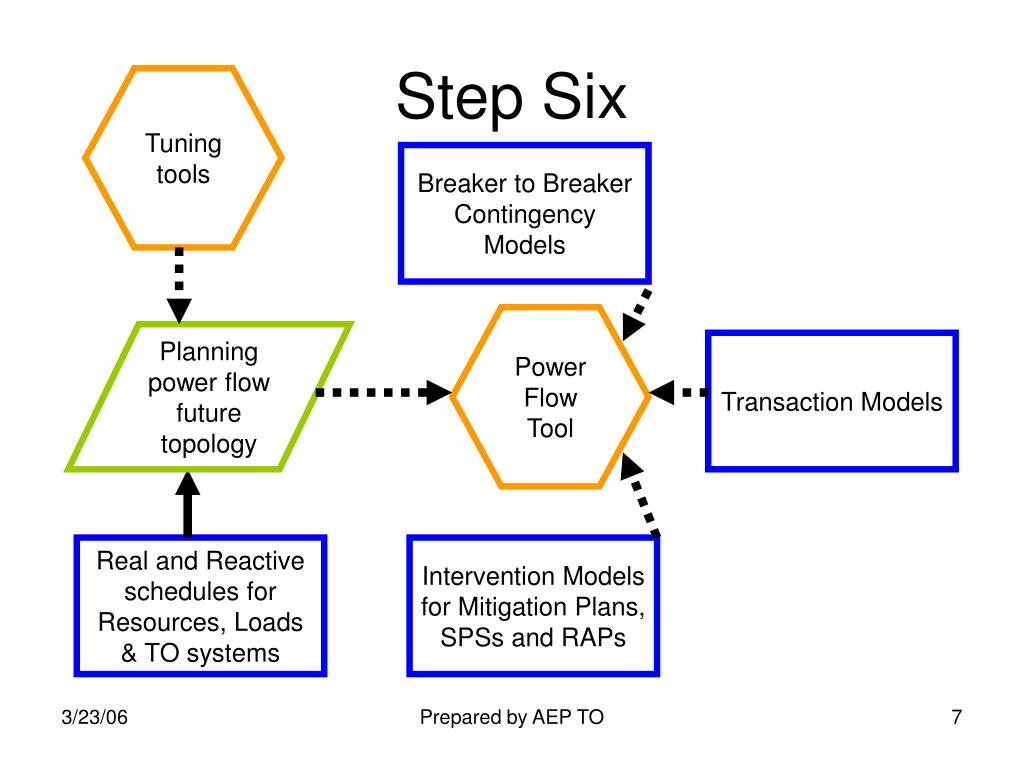 Step Six

Tuning tools

Breaker to Breaker Contingency Models

Planning power flow future topology

Power Flow Tool

Transaction Models

Real and Reactive schedules for Resources, Loads & TO systems

Intervention Models for Mitigation Plans, SPSs and RAPs

3/23/06

Prepared by AEP TO

7